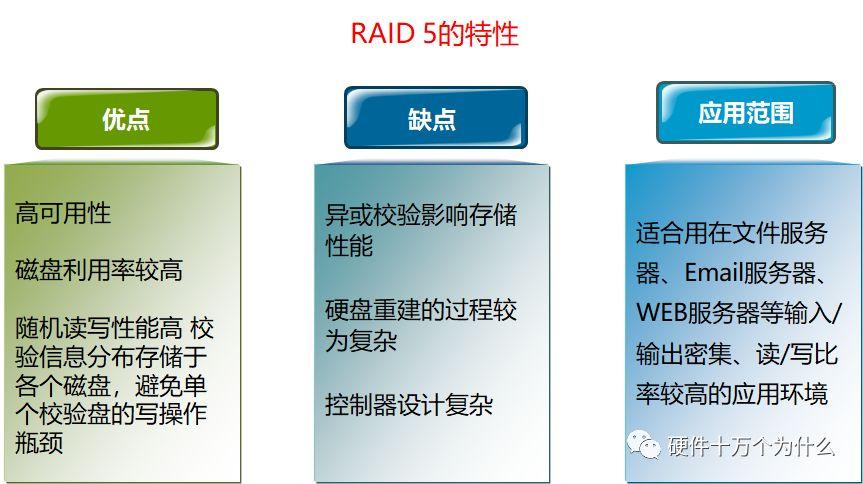 RAID 5的特性

优点

高可用性

磁盘利用率较高

随机读写性能高 校验信息分布存储于各个磁盘，避免单个校验盘的写操作瓶颈

缺点

异或校验影响存储性能

硬盘重建的过程较为复杂

控制器设计复杂

应用范围

适合用在文件服务器、Email服务器、WEB服务器等输入/输出密集、读/写比率较高的应用环境

硬件十万个为什么